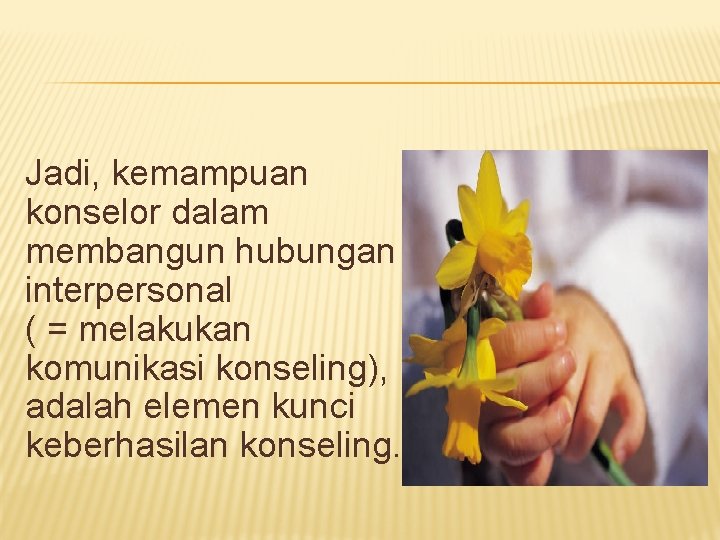 Jadi, kemampuan konselor dalam membangun hubungan interpersonal ( = melakukan komunikasi konseling), adalah elemen kunci keberhasilan konseling.